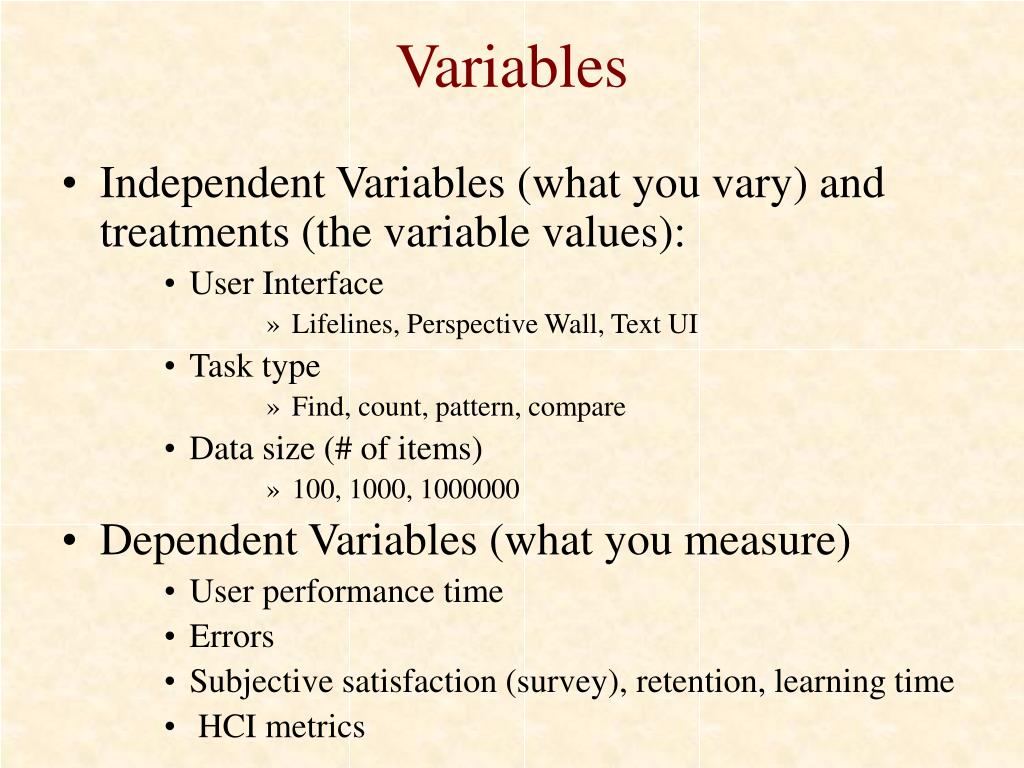 Variables

• Independent Variables (what you vary) and treatments (the variable values):
  • User Interface
    » Lifelines, Perspective Wall, Text UI
  • Task type
    » Find, count, pattern, compare
  • Data size (# of items)
    » 100, 1000, 1000000
• Dependent Variables (what you measure)
  • User performance time
  • Errors
  • Subjective satisfaction (survey), retention, learning time
  • HCI metrics